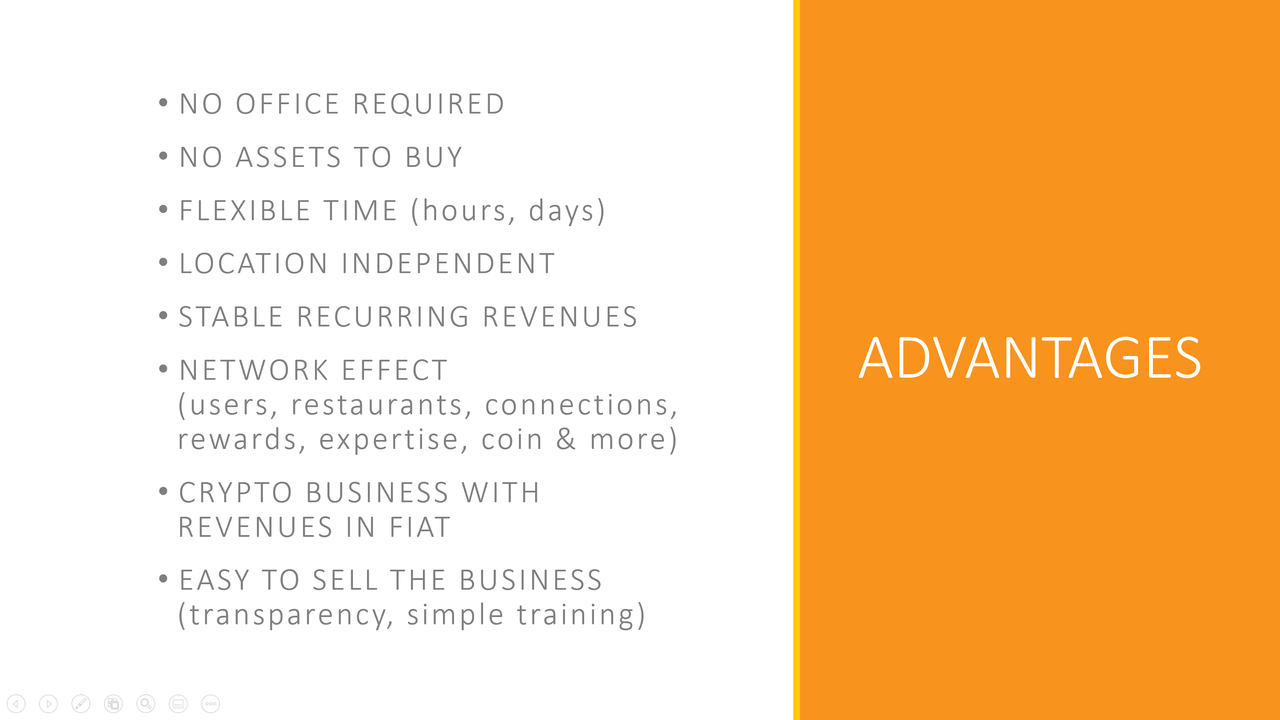 • NO OFFICE REQUIRED

• NO ASSETS TO BUY

• FLEXIBLE TIME (hours, days)

• LOCATION INDEPENDENT

• STABLE RECURRING REVENUES

• NETWORK EFFECT (users, restaurants, connections, rewards, expertise, coin & more)

• CRYPTO BUSINESS WITH REVENUES IN FIAT

• EASY TO SELL THE BUSINESS (transparency, simple training)

ADVANTAGES